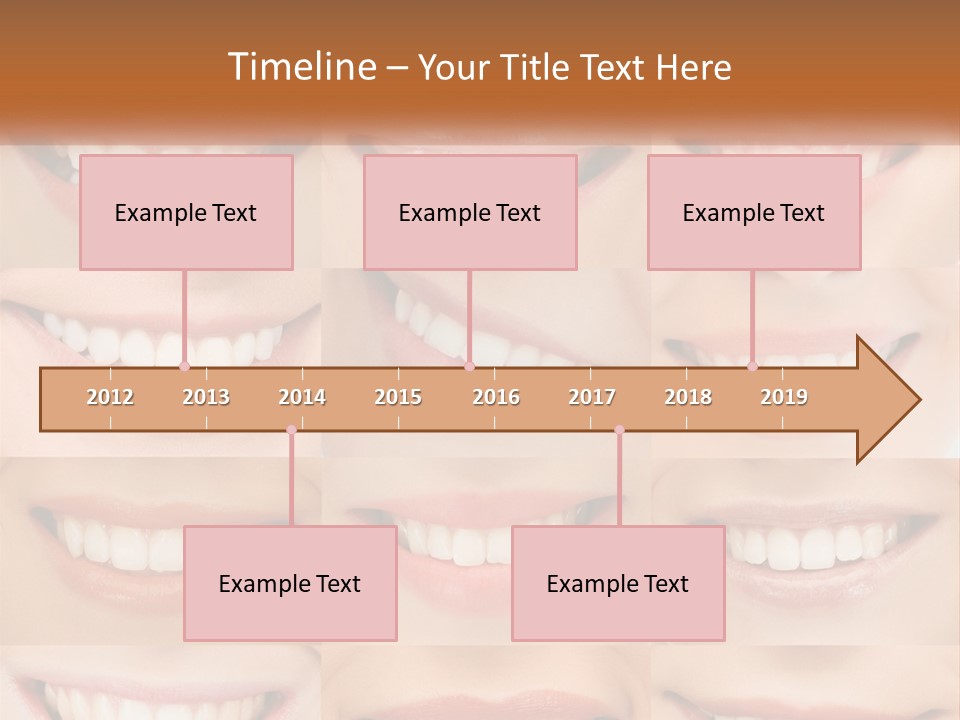 Timeline – Your Title Text Here

Example Text

Example Text

Example Text

2012 2013 2014 2015 2016 2017 2018 2019

Example Text

Example Text